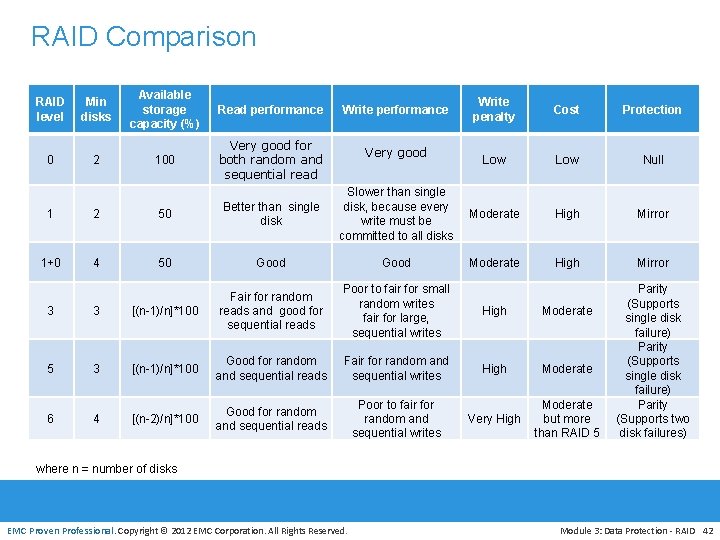 RAID Comparison

| RAID level | Min disks | Available storage capacity (%) | Read performance | Write performance | Write penalty | Cost | Protection |
|---|---|---|---|---|---|---|---|
| 0 | 2 | 100 | Very good for both random and sequential read | Very good | Low | Low | Null |
| 1 | 2 | 50 | Better than single disk | Slower than single disk, because every write must be committed to all disks | Moderate | High | Mirror |
| 1+0 | 4 | 50 | Good | Good | Moderate | High | Mirror |
| 3 | 3 | [(n-1)/n]*100 | Fair for random reads and good for sequential reads | Poor to fair for small random writes fair for large, sequential writes | High | Moderate | Parity (Supports single disk failure) |
| 5 | 3 | [(n-1)/n]*100 | Good for random and sequential reads | Fair for random and sequential writes | High | Moderate | Parity (Supports single disk failure) |
| 6 | 4 | [(n-2)/n]*100 | Good for random and sequential reads | Poor to fair for random and sequential writes | Very High | Moderate but more than RAID 5 | Parity (Supports two disk failures) |

where n = number of disks

EMC Proven Professional. Copyright © 2012 EMC Corporation. All Rights Reserved.

Module 3: Data Protection - RAID 42